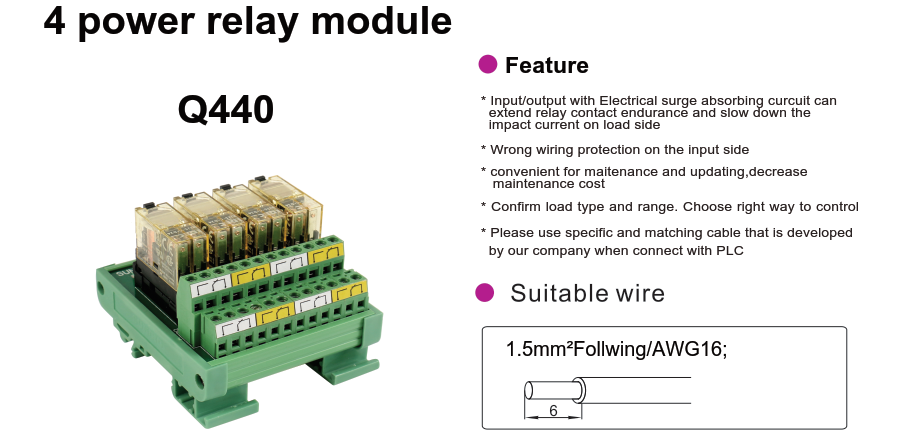 4 power relay module

Q440

Feature

* Input/output with Electrical surge absorbing curcuit can extend relay contact endurance and slow down the impact current on load side

* Wrong wiring protection on the input side

* convenient for maitenance and updating,decrease maintenance cost

* Confirm load type and range. Choose right way to control

* Please use specific and matching cable that is developed by our company when connect with PLC

Suitable wire

1.5mm²Follwing/AWG16;

6